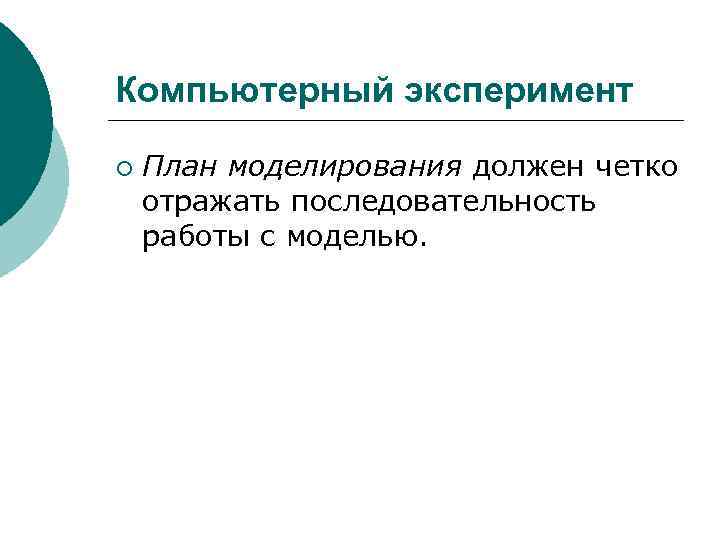 Компьютерный эксперимент

План моделирования должен четко отражать последовательность работы с моделью.